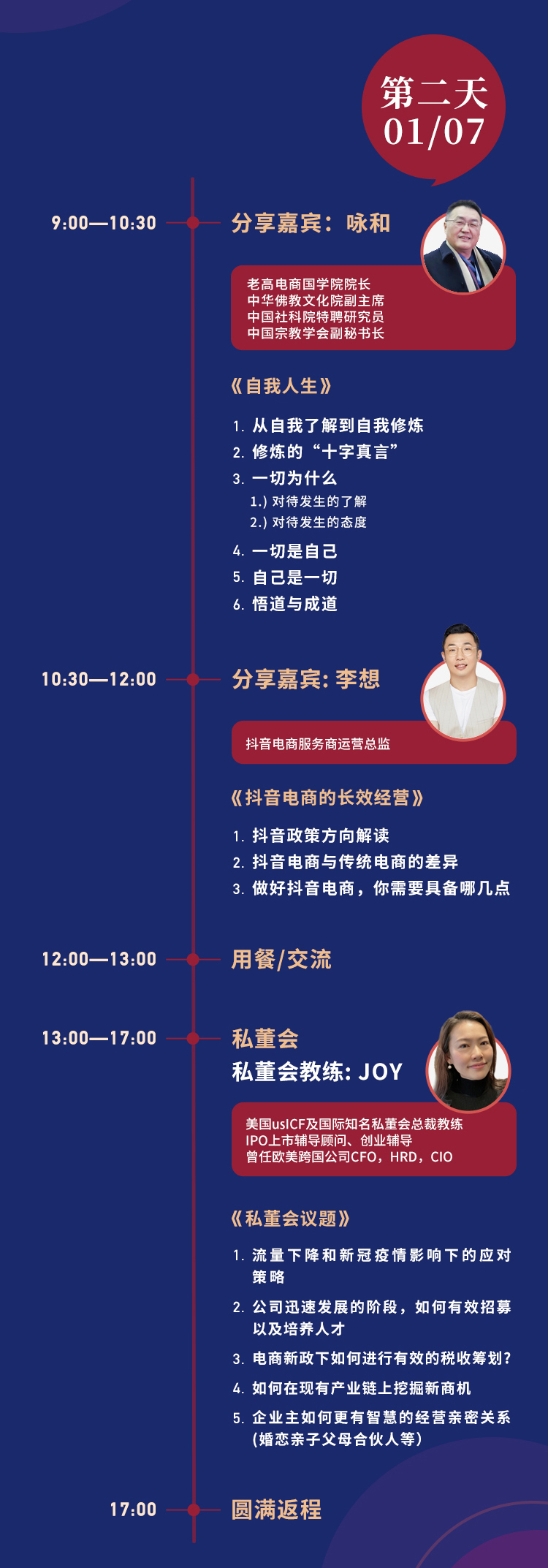 第二天
01/07

9:00—10:30

分享嘉宾：咏和

老高电商国学院院长
中华佛教文化院副主席
中国社科院特聘研究员
中国宗教学会副秘书长

《自我人生》

1. 从自我了解到自我修炼
2. 修炼的“十字真言”
3. 一切为什么
1.) 对待发生的了解
2.) 对待发生的态度
4. 一切是自己
5. 自己是一切
6. 悟道与成道

10:30—12:00

分享嘉宾: 李想

抖音电商服务商运营总监

《抖音电商的长效经营》

1. 抖音政策方向解读
2. 抖音电商与传统电商的差异
3. 做好抖音电商，你需要具备哪几点

12:00—13:00

用餐/交流

13:00—17:00

私董会
私董会教练: JOY

美国usICF及国际知名私董会总裁教练
IPO上市辅导顾问、创业辅导
曾任欧美跨国公司CFO，HRD，CIO

《私董会议题》

1. 流量下降和新冠疫情影响下的应对策略
2. 公司迅速发展的阶段，如何有效招募以及培养人才
3. 电商新政下如何进行有效的税收筹划？
4. 如何在现有产业链上挖掘新商机
5. 企业主如何更有智慧的经营亲密关系（婚恋亲子父母合伙人等）

17:00

圆满返程